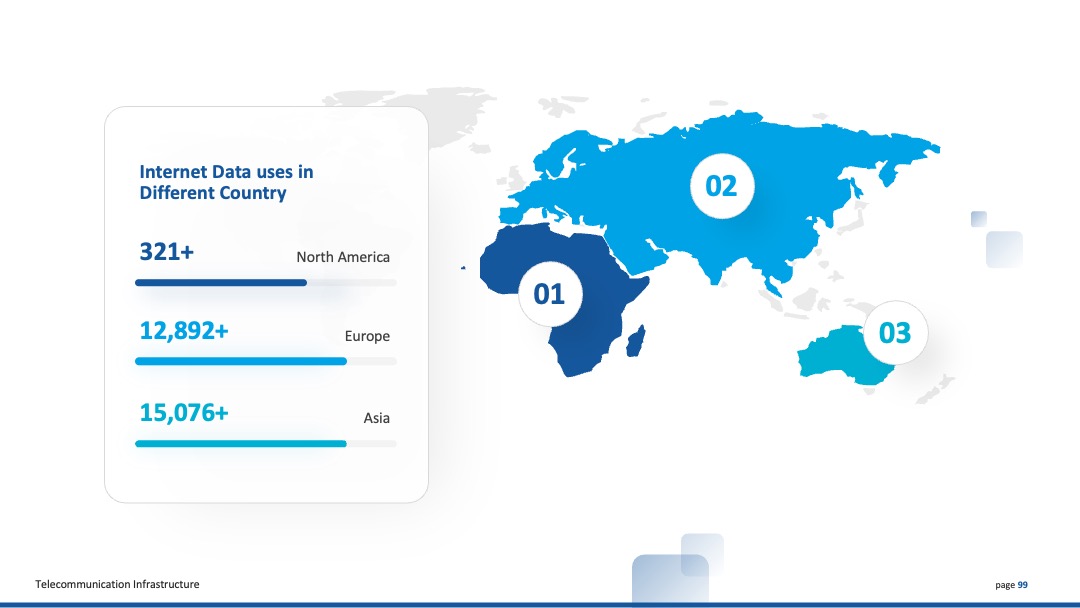 Internet Data uses in Different Country

321+
North America

12,892+
Europe

15,076+
Asia

02

01

03

Telecommunication Infrastructure

page 99